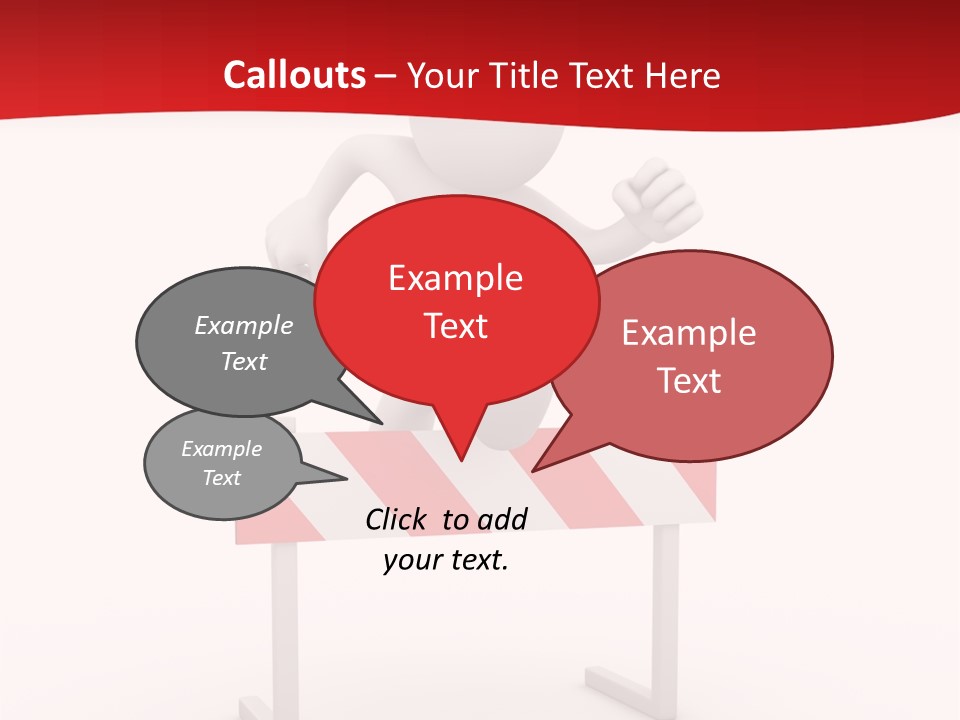 Callouts – Your Title Text Here

Example Text

Example Text

Example Text

Example Text

Click to add your text.